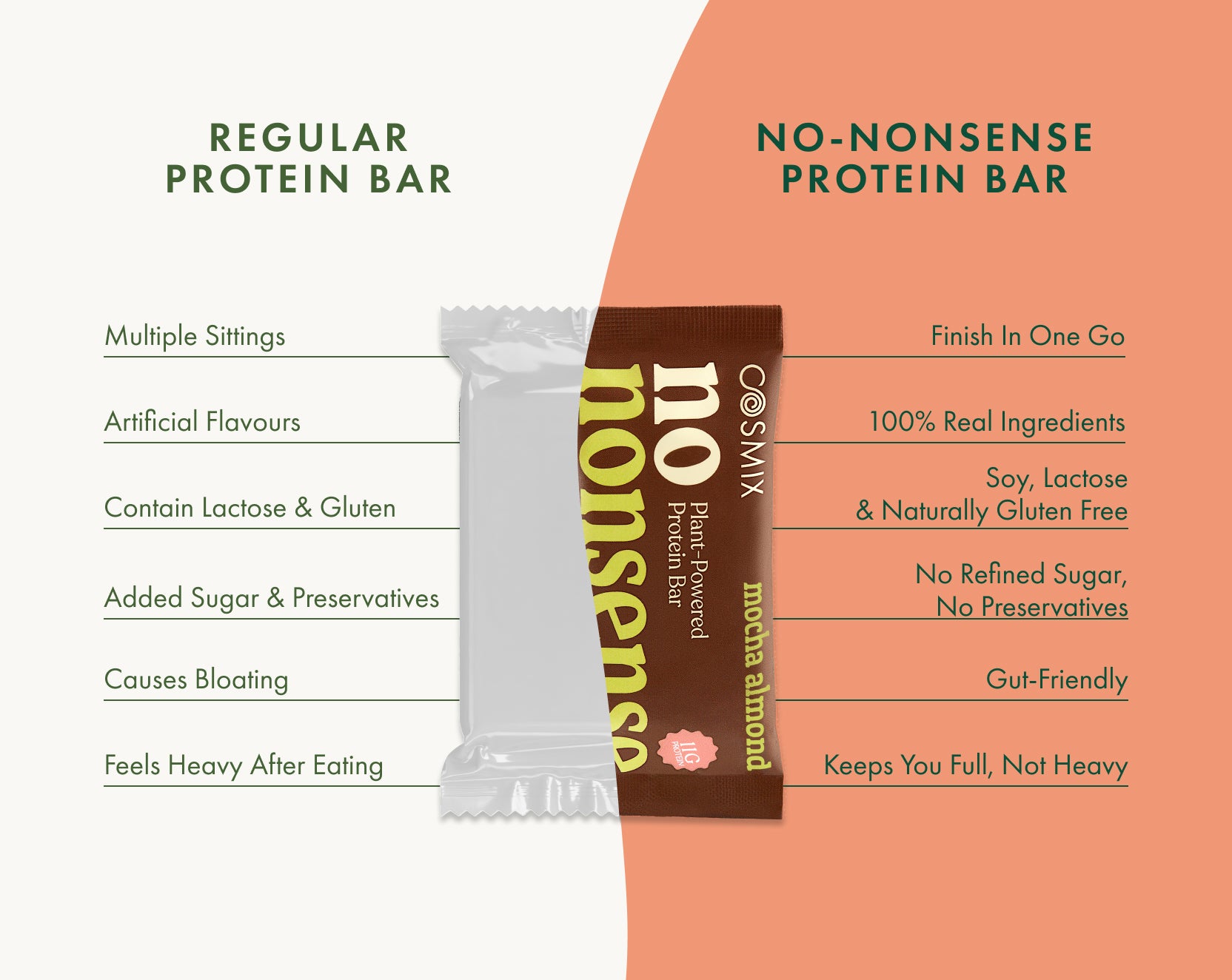 REGULAR PROTEIN BAR

Multiple Sittings

Artificial Flavours

Contain Lactose & Gluten

Added Sugar & Preservatives

Causes Bloating

Feels Heavy After Eating

COSMIX
no nonsense
Plant-Powered Protein Bar
mocha almond
11G PROTEIN

NO-NONSENSE PROTEIN BAR

Finish In One Go

100% Real Ingredients

Soy, Lactose & Naturally Gluten Free

No Refined Sugar, No Preservatives

Gut-Friendly

Keeps You Full, Not Heavy